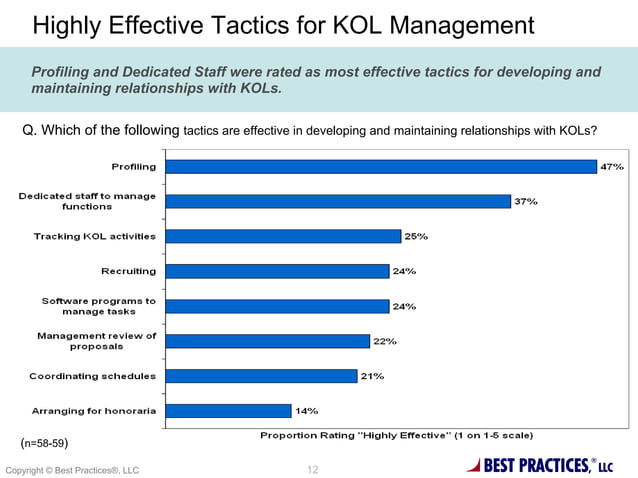 Highly Effective Tactics for KOL Management

Profiling and Dedicated Staff were rated as most effective tactics for developing and maintaining relationships with KOLs.

Q. Which of the following tactics are effective in developing and maintaining relationships with KOLs?

Profiling 47%

Dedicated staff to manage functions 37%

Tracking KOL activities 25%

Recruiting 24%

Software programs to manage tasks 24%

Management review of proposals 22%

Coordinating schedules 21%

Arranging for honoraria 14%

Proportion Rating "Highly Effective" (1 on 1-5 scale)

(n=58-59)

Copyright © Best Practices®, LLC

12

BEST PRACTICES,® LLC